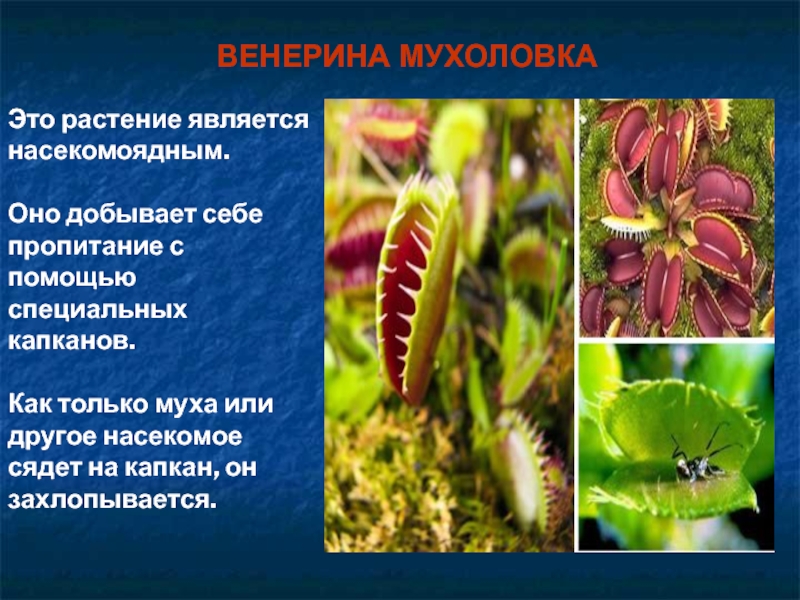 ВЕНЕРИНА МУХОЛОВКА

Это растение является насекомоядным.

Оно добывает себе пропитание с помощью специальных капканов.

Как только муха или другое насекомое сядет на капкан, он захлопывается.